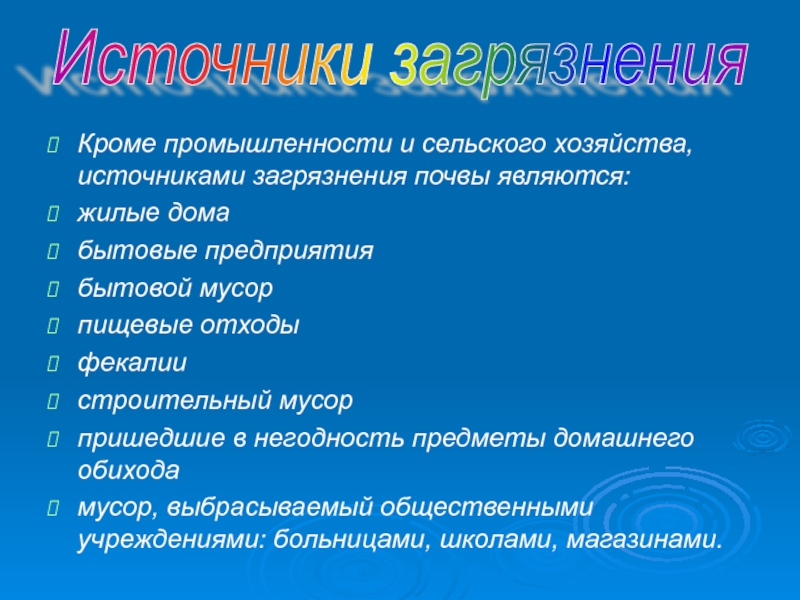 Источники загрязнения

Кроме промышленности и сельского хозяйства, источниками загрязнения почвы являются:

жилые дома

бытовые предприятия

бытовой мусор

пищевые отходы

фекалии

строительный мусор

пришедшие в негодность предметы домашнего обихода

мусор, выбрасываемый общественными учреждениями: больницами, школами, магазинами.